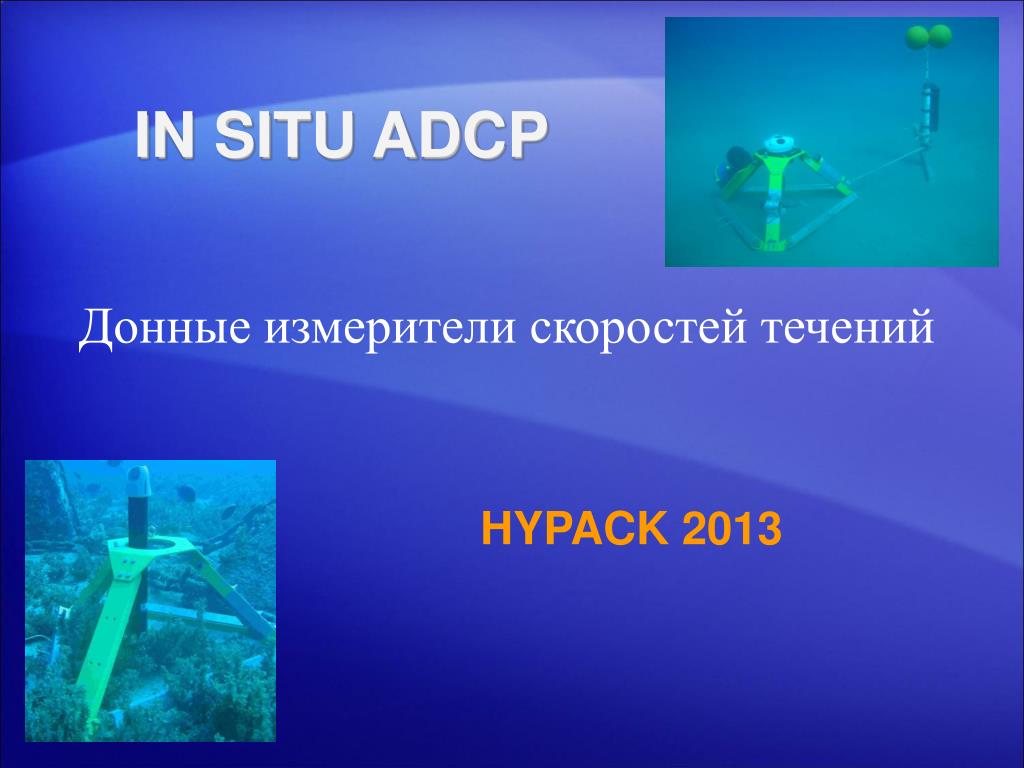 IN SITU ADCP

Донные измерители скоростей течений

HYPACK 2013